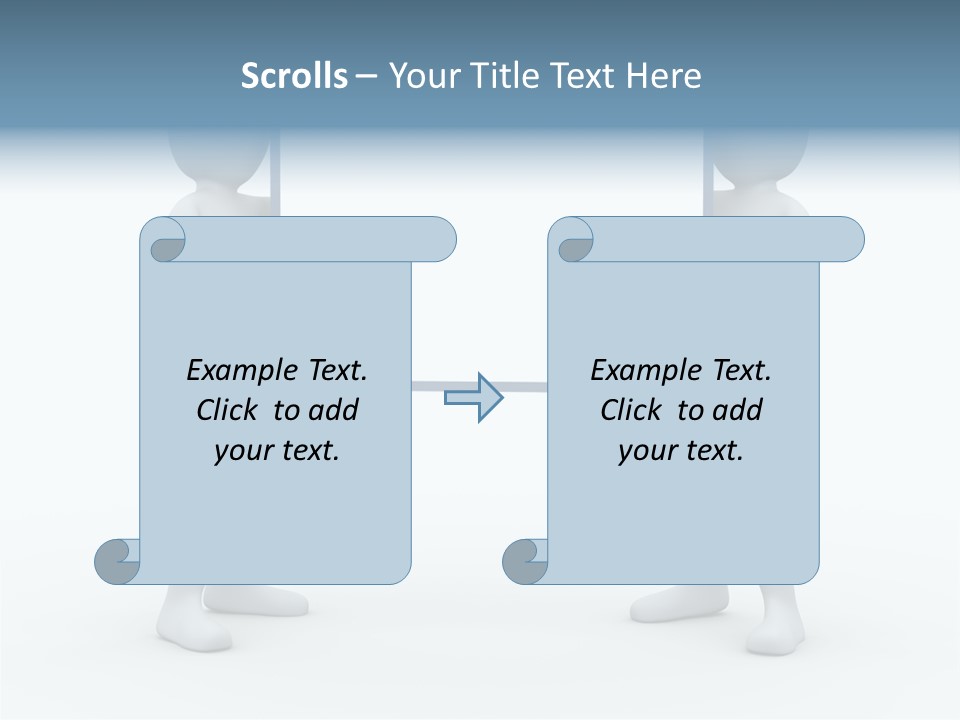 Scrolls – Your Title Text Here

Example Text. Click to add your text.

Example Text. Click to add your text.